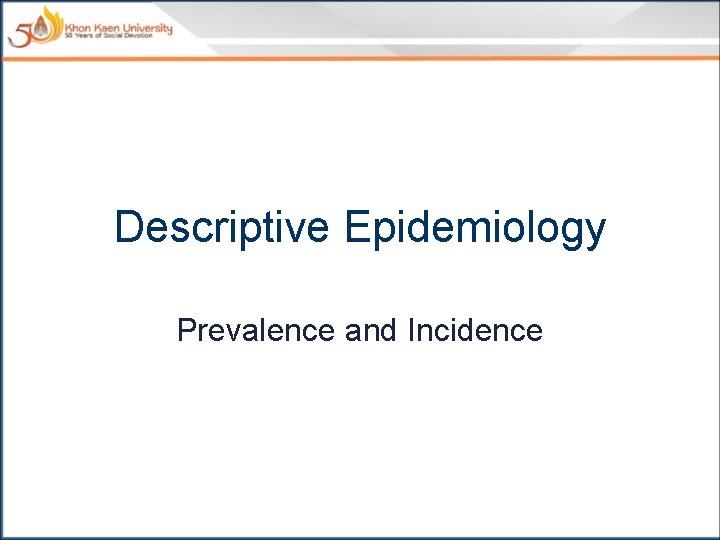 50 Khon Kaen University
50 Years of Social Devotion

Descriptive Epidemiology

Prevalence and Incidence